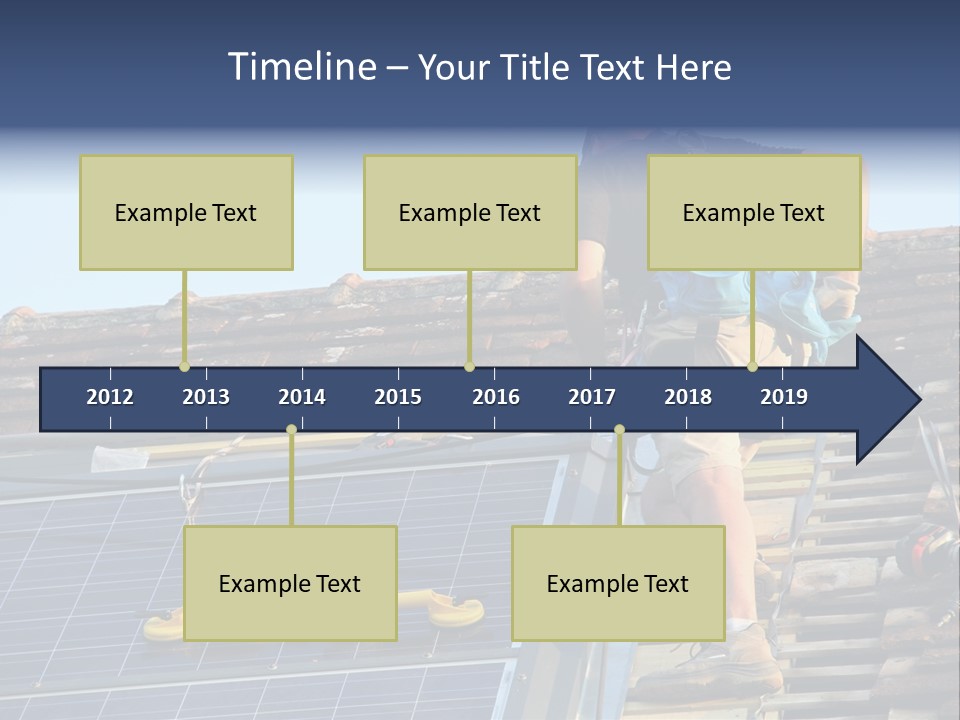 Timeline – Your Title Text Here

Example Text

Example Text

Example Text

2012 2013 2014 2015 2016 2017 2018 2019

Example Text

Example Text